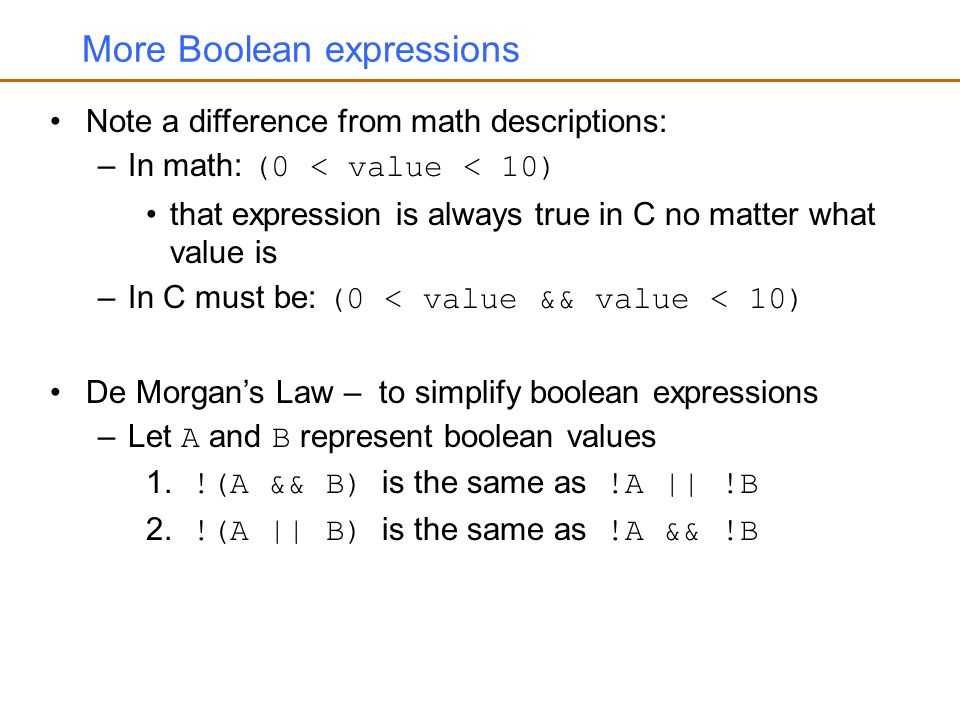 More Boolean expressions

• Note a difference from math descriptions:
– In math: (0 < value < 10)
• that expression is always true in C no matter what value is
– In C must be: (0 < value && value < 10)

• De Morgan's Law – to simplify boolean expressions
– Let A and B represent boolean values
1. !(A && B) is the same as !A || !B
2. !(A || B) is the same as !A && !B